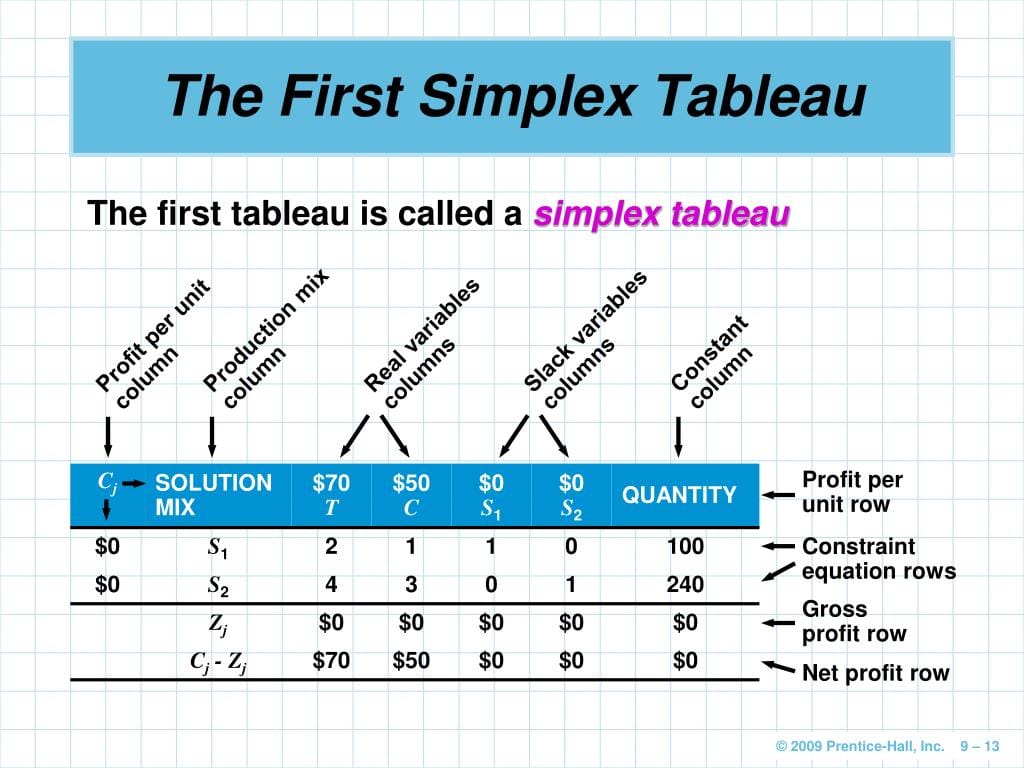 The First Simplex Tableau

The first tableau is called a simplex tableau

Profit per unit column

Production mix column

Real variables columns

Slack variables columns

Constant column

| $C_j$ | SOLUTION MIX | \$70 $T$ | \$50 $C$ | \$0 $S_1$ | \$0 $S_2$ | QUANTITY |
|---|---|---|---|---|---|---|
| \$0 | $S_1$ | 2 | 1 | 1 | 0 | 100 |
| \$0 | $S_2$ | 4 | 3 | 0 | 1 | 240 |
| | $Z_j$ | \$0 | \$0 | \$0 | \$0 | \$0 |
| | $C_j - Z_j$ | \$70 | \$50 | \$0 | \$0 | \$0 |

Profit per unit row

Constraint equation rows

Gross profit row

Net profit row

© 2009 Prentice-Hall, Inc. 9 – 13